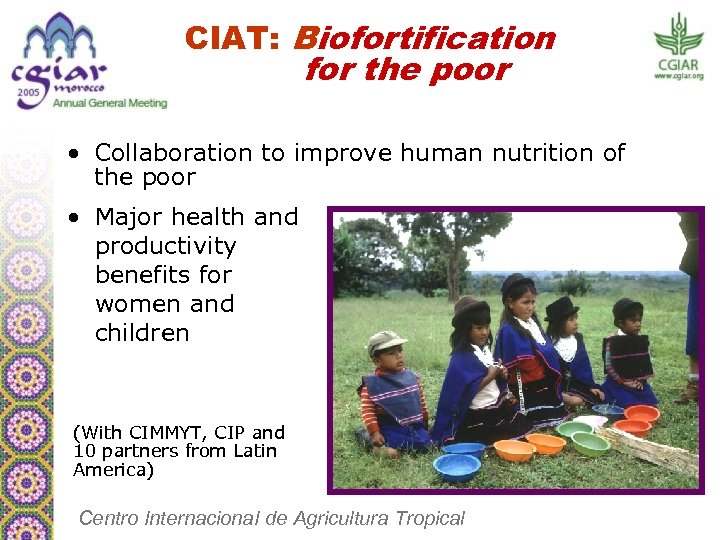 cgiar 2005 morocco
Annual General Meeting

CIAT: Biofortification for the poor

CGIAR
www.cgiar.org

• Collaboration to improve human nutrition of the poor

• Major health and productivity benefits for women and children

(With CIMMYT, CIP and 10 partners from Latin America)

Centro Internacional de Agricultura Tropical